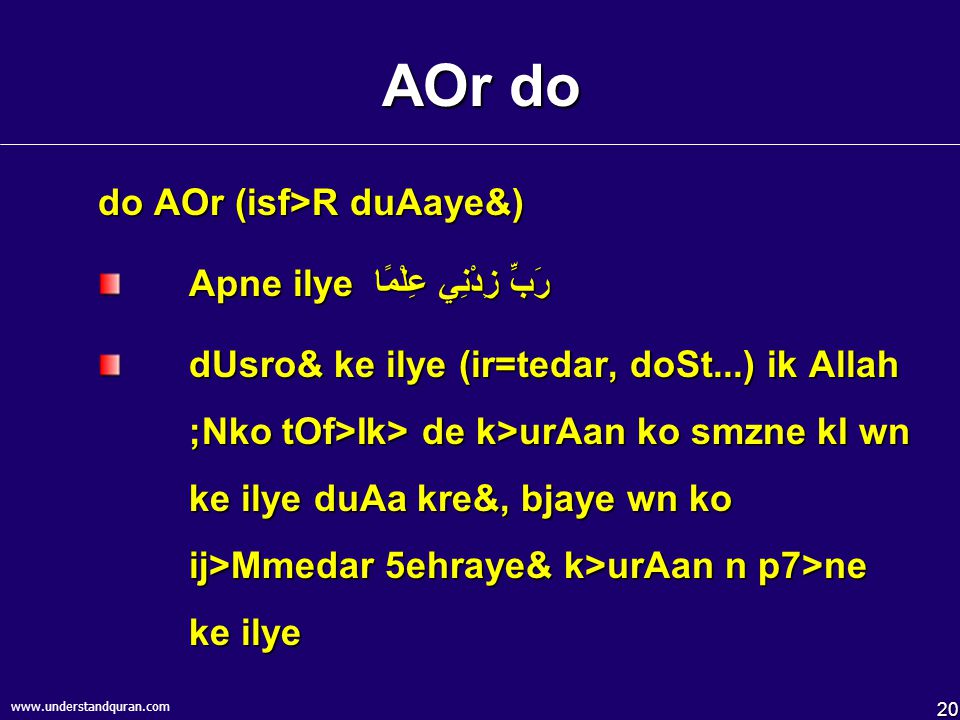 AOr do

do AOr (isf>R duAaye&)

Apne ilye رَبِّ زِدْنِي عِلْمًا

dUsro& ke ilye (ir=tedar, doSt...) ik Allah ;Nko tOf>Ik> de k>urAan ko smzne kI wn ke ilye duAa kre&, bjaye wn ko ij>Mmedar 5ehraye& k>urAan n p7>ne ke ilye

www.understandquran.com

20